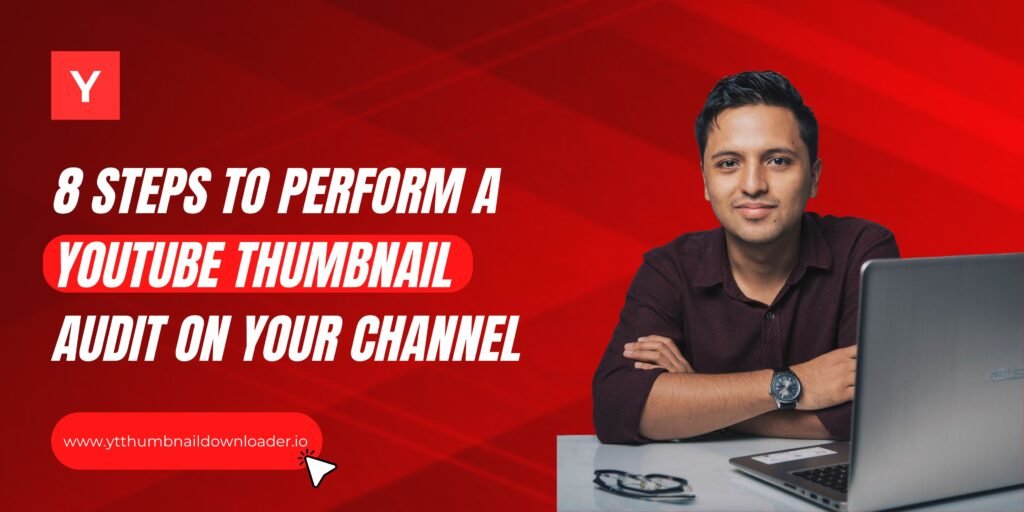 Y

8 STEPS TO PERFORM A YOUTUBE THUMBNAIL AUDIT ON YOUR CHANNEL

www.ytthumbnaildownloader.io

ASUS